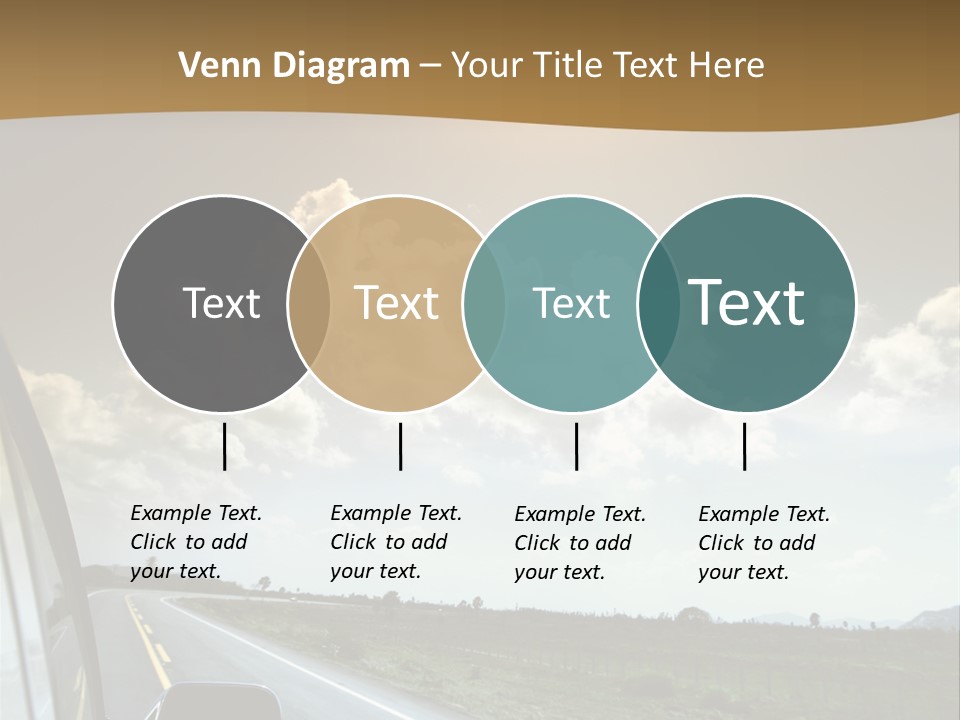 Venn Diagram – Your Title Text Here

Text

Text

Text

Text

Example Text. Click to add your text.

Example Text. Click to add your text.

Example Text. Click to add your text.

Example Text. Click to add your text.